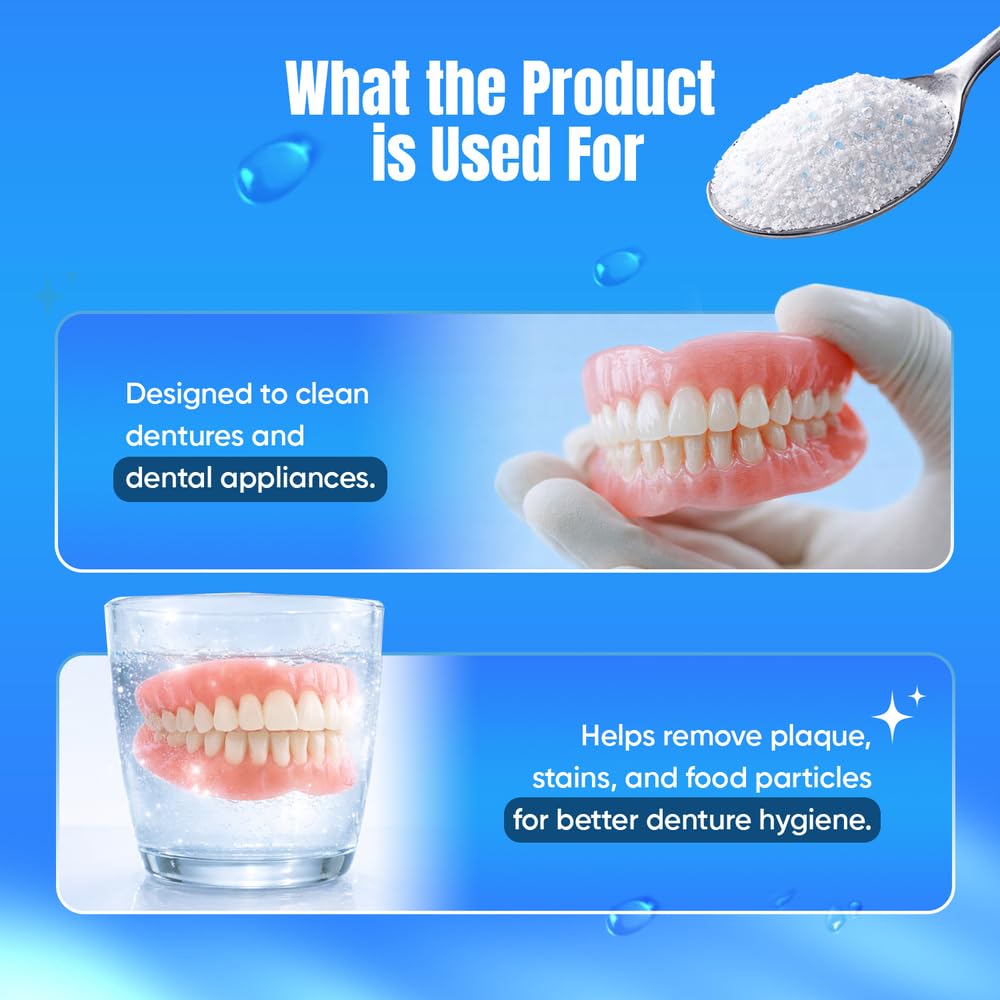 What the Product is Used For

Designed to clean dentures and dental appliances.

Helps remove plaque, stains, and food particles for better denture hygiene.